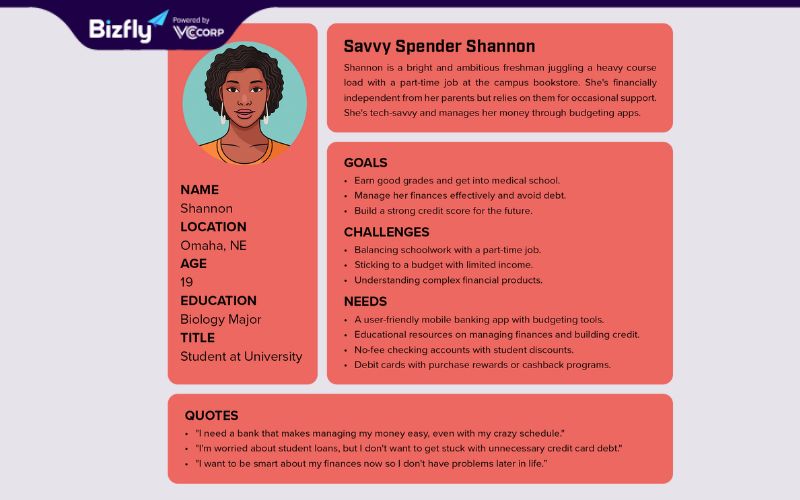 Bizfly Powered by VCCORP

NAME
Shannon
LOCATION
Omaha, NE
AGE
19
EDUCATION
Biology Major
TITLE
Student at University

Savvy Spender Shannon

Shannon is a bright and ambitious freshman juggling a heavy course load with a part-time job at the campus bookstore. She's financially independent from her parents but relies on them for occasional support. She's tech-savvy and manages her money through budgeting apps.

GOALS
• Earn good grades and get into medical school.
• Manage her finances effectively and avoid debt.
• Build a strong credit score for the future.

CHALLENGES
• Balancing schoolwork with a part-time job.
• Sticking to a budget with limited income.
• Understanding complex financial products.

NEEDS
• A user-friendly mobile banking app with budgeting tools.
• Educational resources on managing finances and building credit.
• No-fee checking accounts with student discounts.
• Debit cards with purchase rewards or cashback programs.

QUOTES
• "I need a bank that makes managing my money easy, even with my crazy schedule."
• "I'm worried about student loans, but I don't want to get stuck with unnecessary credit card debt."
• "I want to be smart about my finances now so I don't have problems later in life."